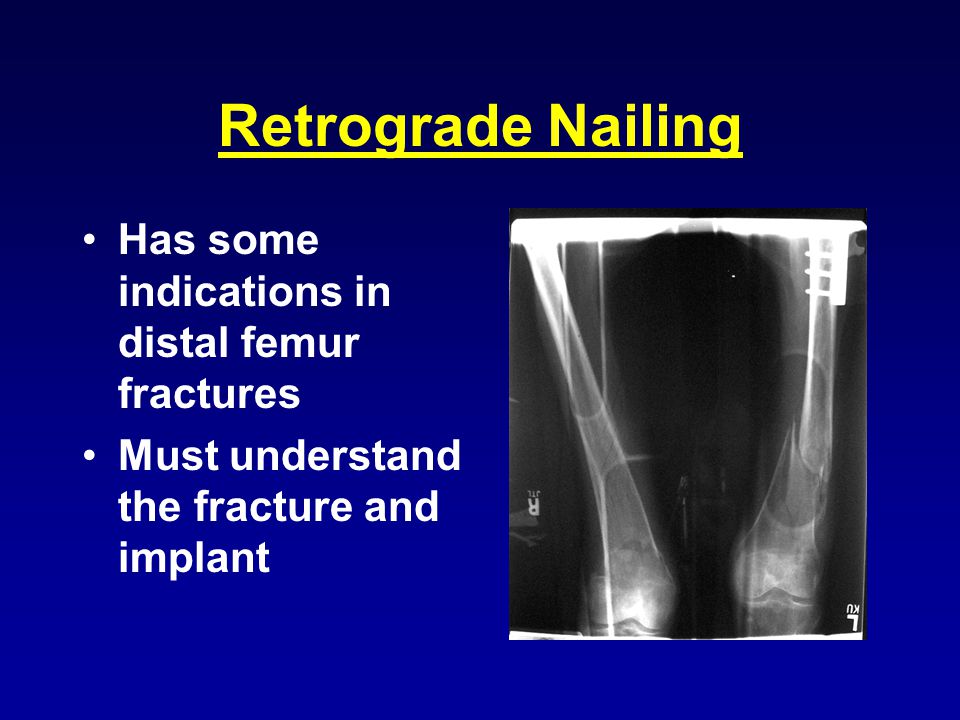 Retrograde Nailing

• Has some indications in distal femur fractures
• Must understand the fracture and implant

R

L